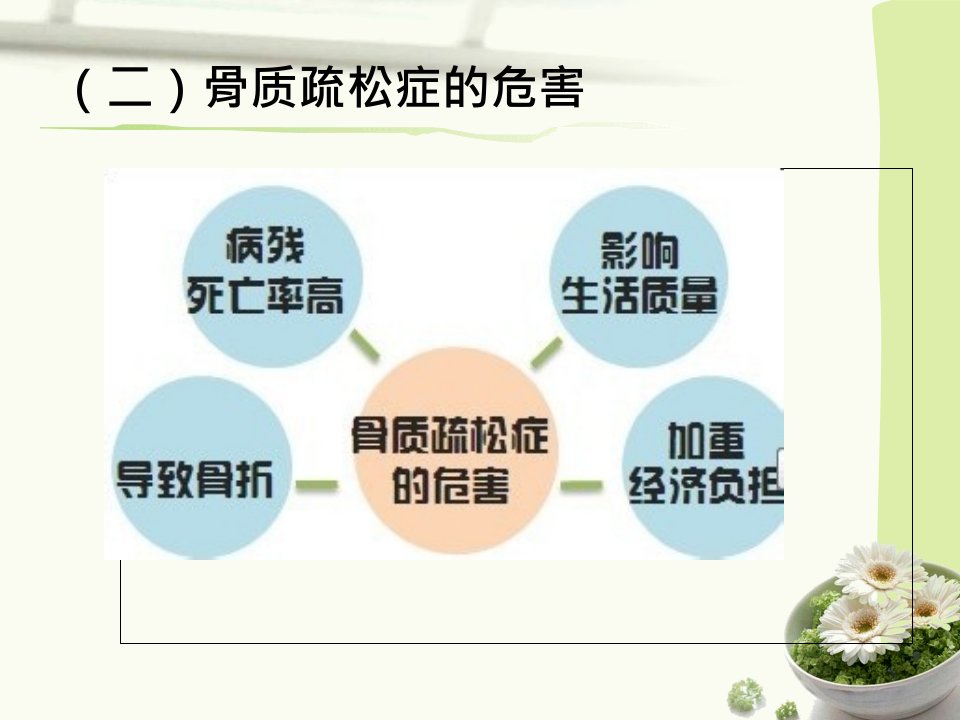 （二）骨质疏松症的危害

病残
死亡率高

影响
生活质量

骨质疏松症
的危害

导致骨折

加重
经济负担